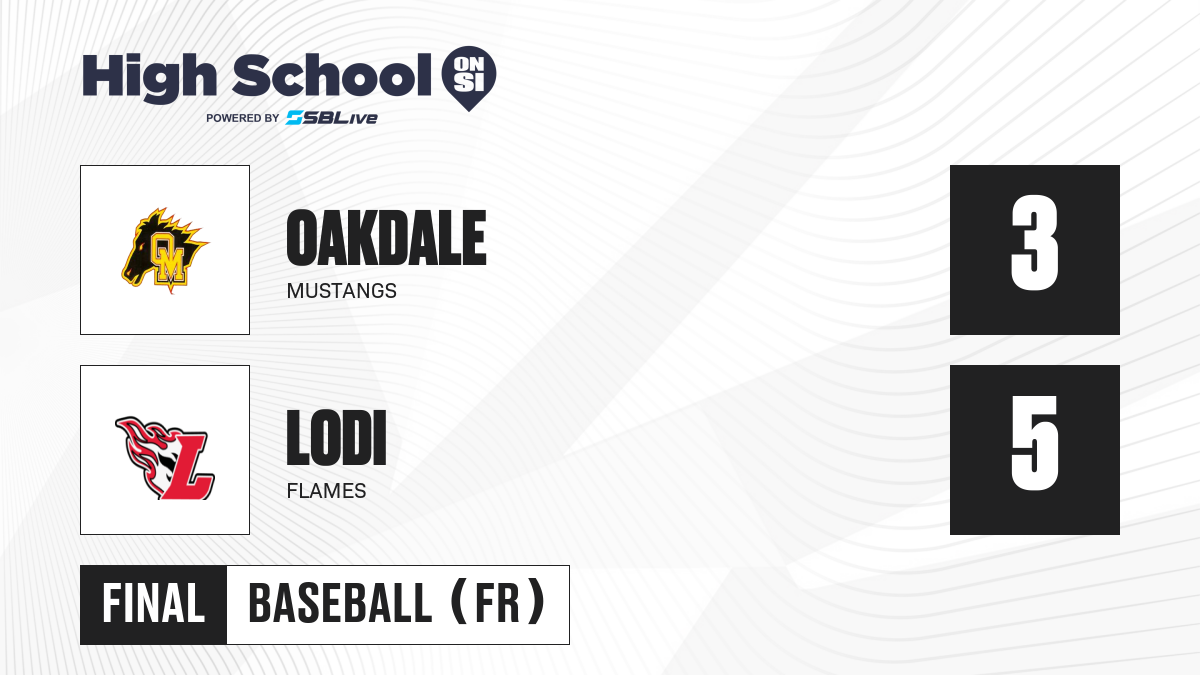 High School ON SI
POWERED BY SBLive

OM

OAKDALE
MUSTANGS

3

L

LODI
FLAMES

5

FINAL
BASEBALL (FR)